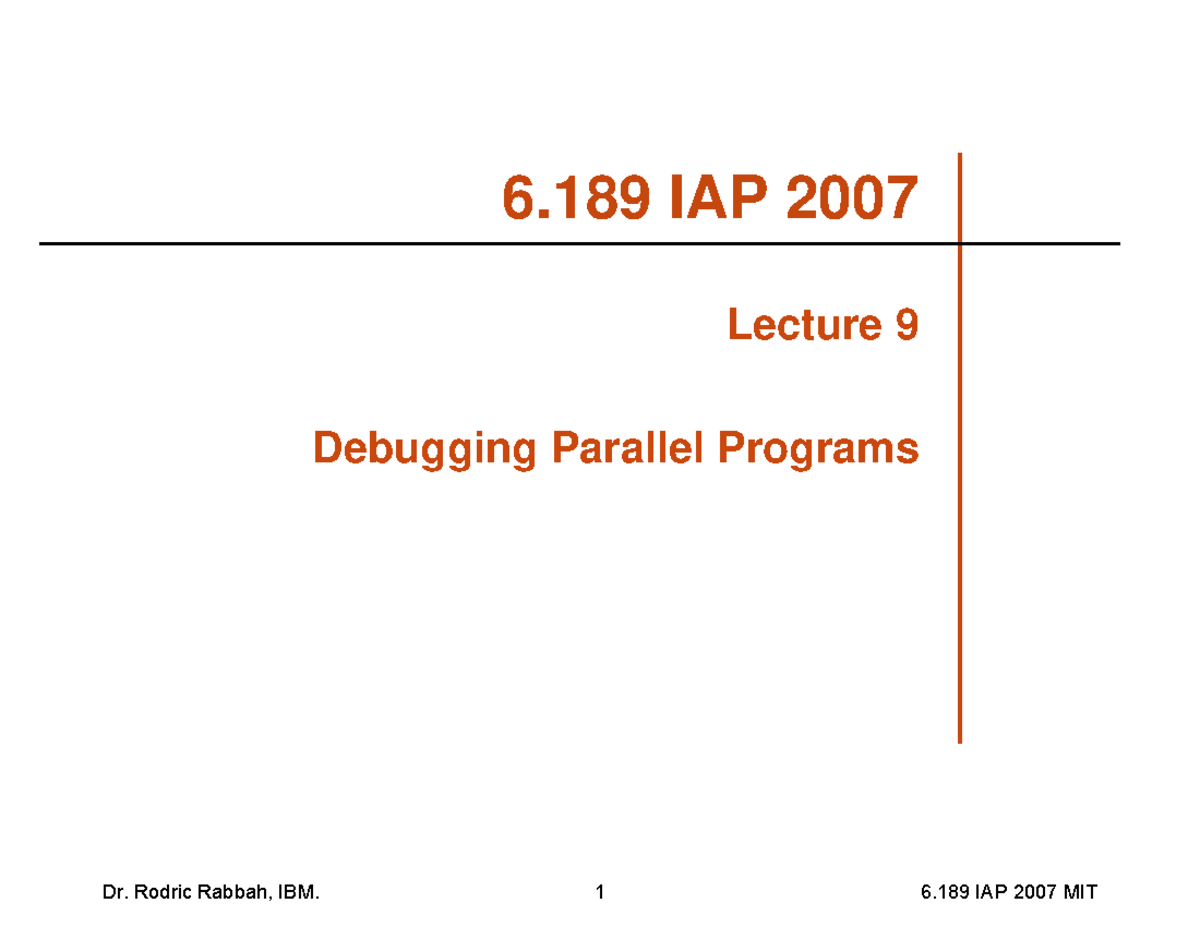 6.189 IAP 2007

Lecture 9

Debugging Parallel Programs

Dr. Rodric Rabbah, IBM. 1 6.189 IAP 2007 MIT